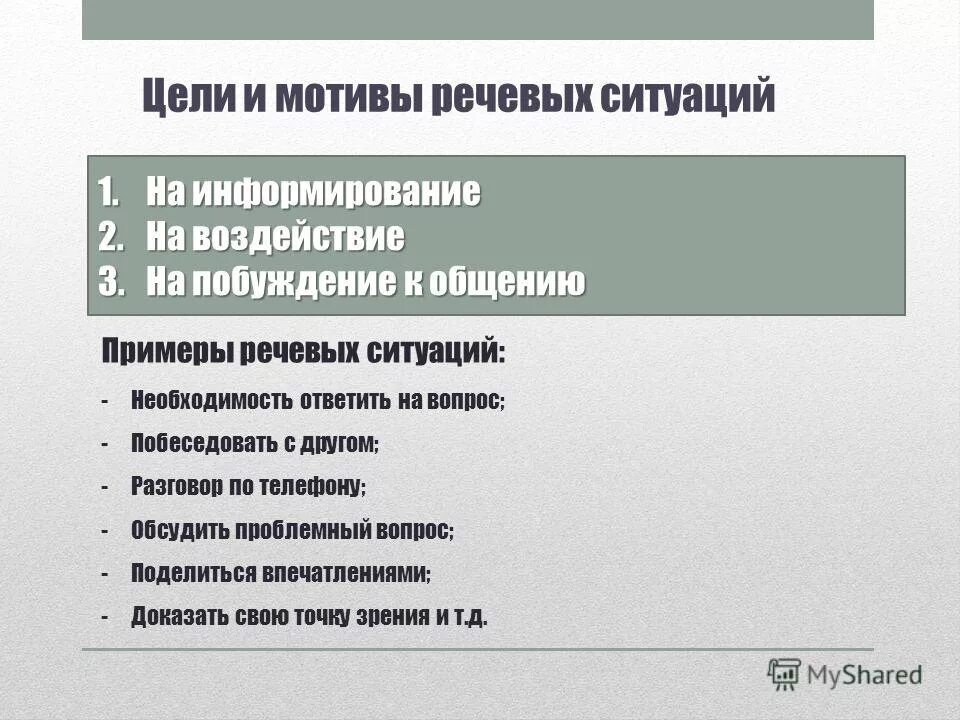 Цели и мотивы речевых ситуаций

1. На информирование
2. На воздействие
3. На побуждение к общению

Примеры речевых ситуаций:

- Необходимость ответить на вопрос;
- Побеседовать с другом;
- Разговор по телефону;
- Обсудить проблемный вопрос;
- Поделиться впечатлениями;
- Доказать свою точку зрения и т.д.

MyShared